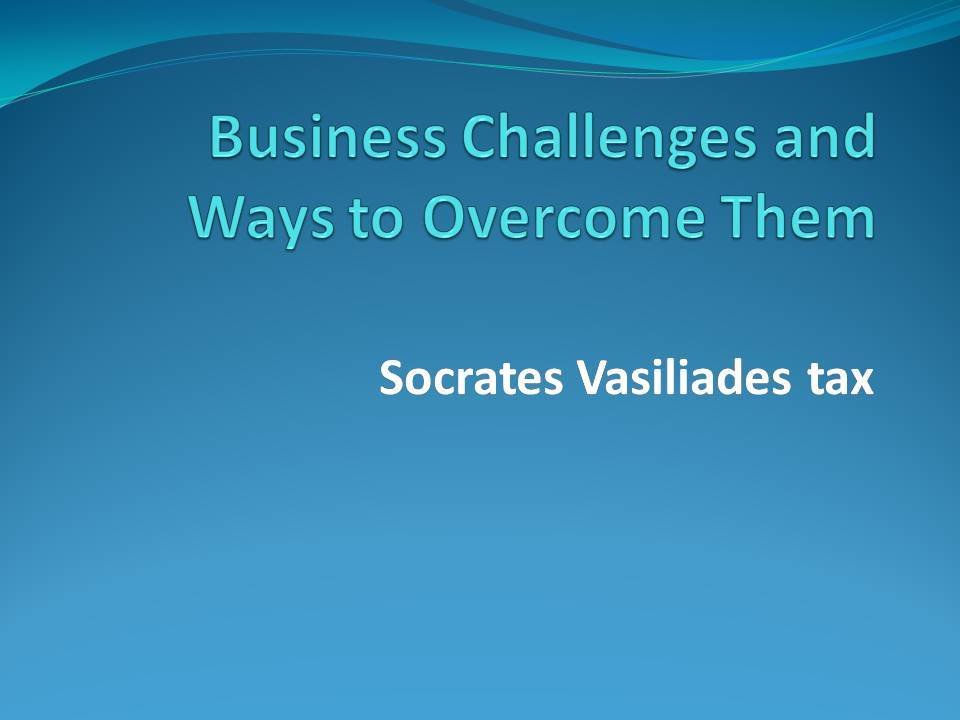 Business Challenges and Ways to Overcome Them

Socrates Vasiliades tax